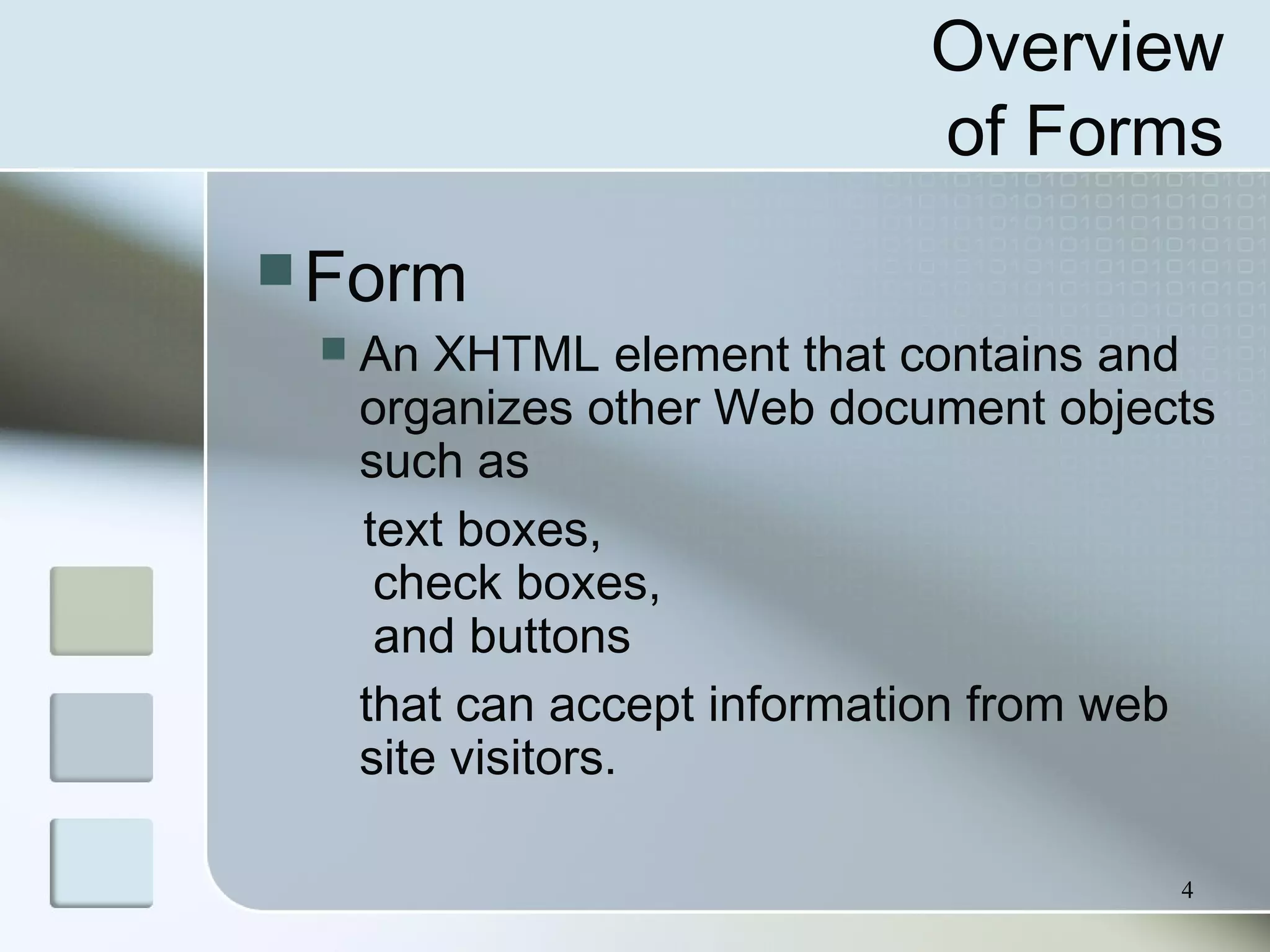 Overview of Forms

Form

An XHTML element that contains and organizes other Web document objects such as

text boxes,
check boxes,
and buttons

that can accept information from web site visitors.

4